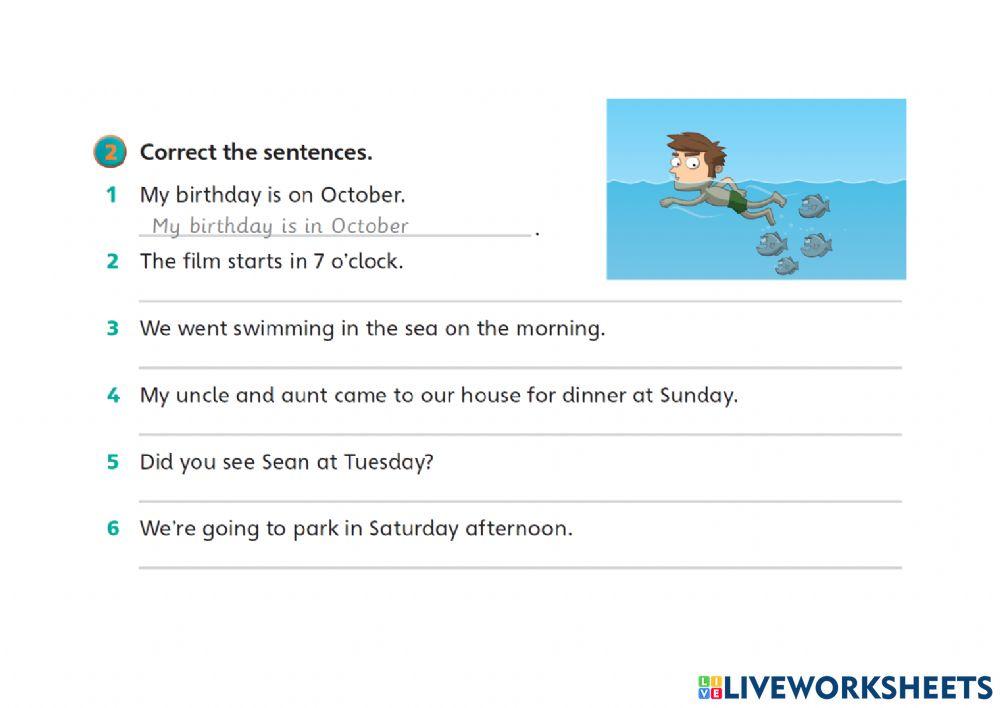 2 Correct the sentences.

1 My birthday is on October.
My birthday is in October.

2 The film starts in 7 o'clock.

3 We went swimming in the sea on the morning.

4 My uncle and aunt came to our house for dinner at Sunday.

5 Did you see Sean at Tuesday?

6 We're going to park in Saturday afternoon.

LIVEWORKSHEETS